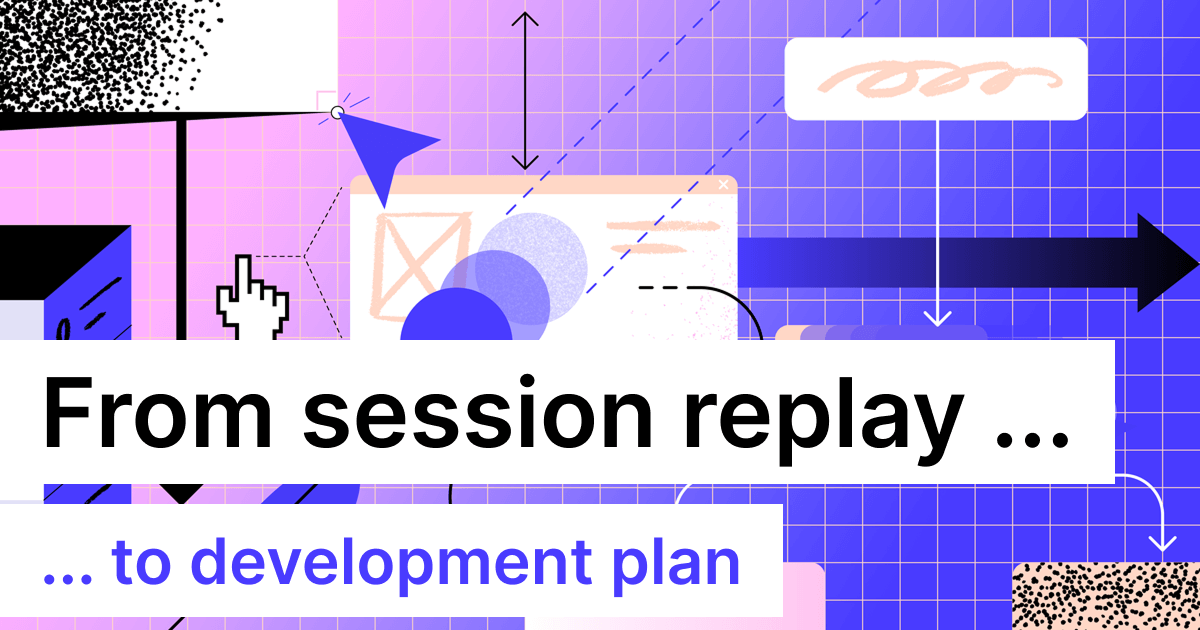 From session replay ...

... to development plan